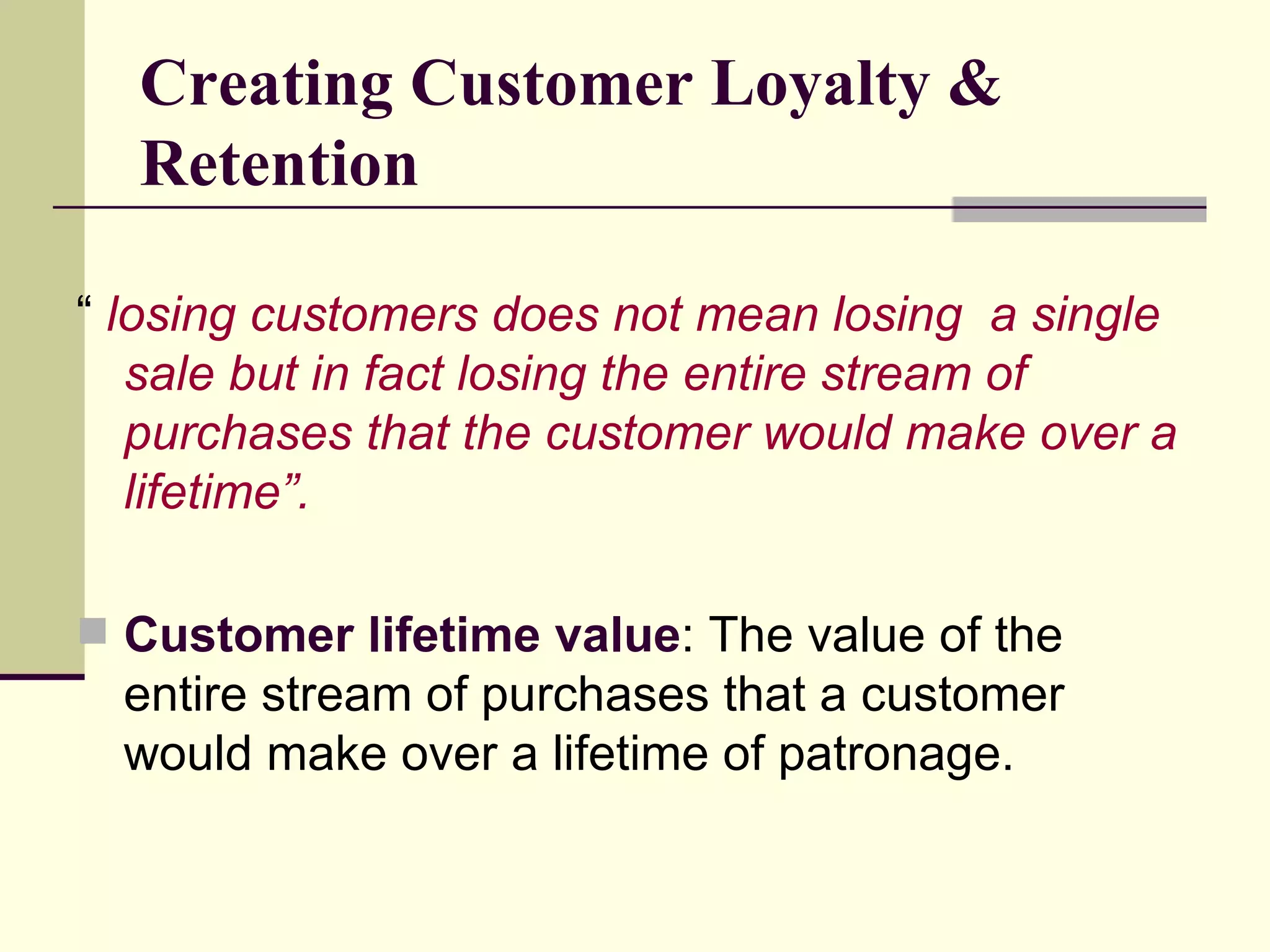 Creating Customer Loyalty & Retention

“ losing customers does not mean losing a single sale but in fact losing the entire stream of purchases that the customer would make over a lifetime”.

Customer lifetime value: The value of the entire stream of purchases that a customer would make over a lifetime of patronage.